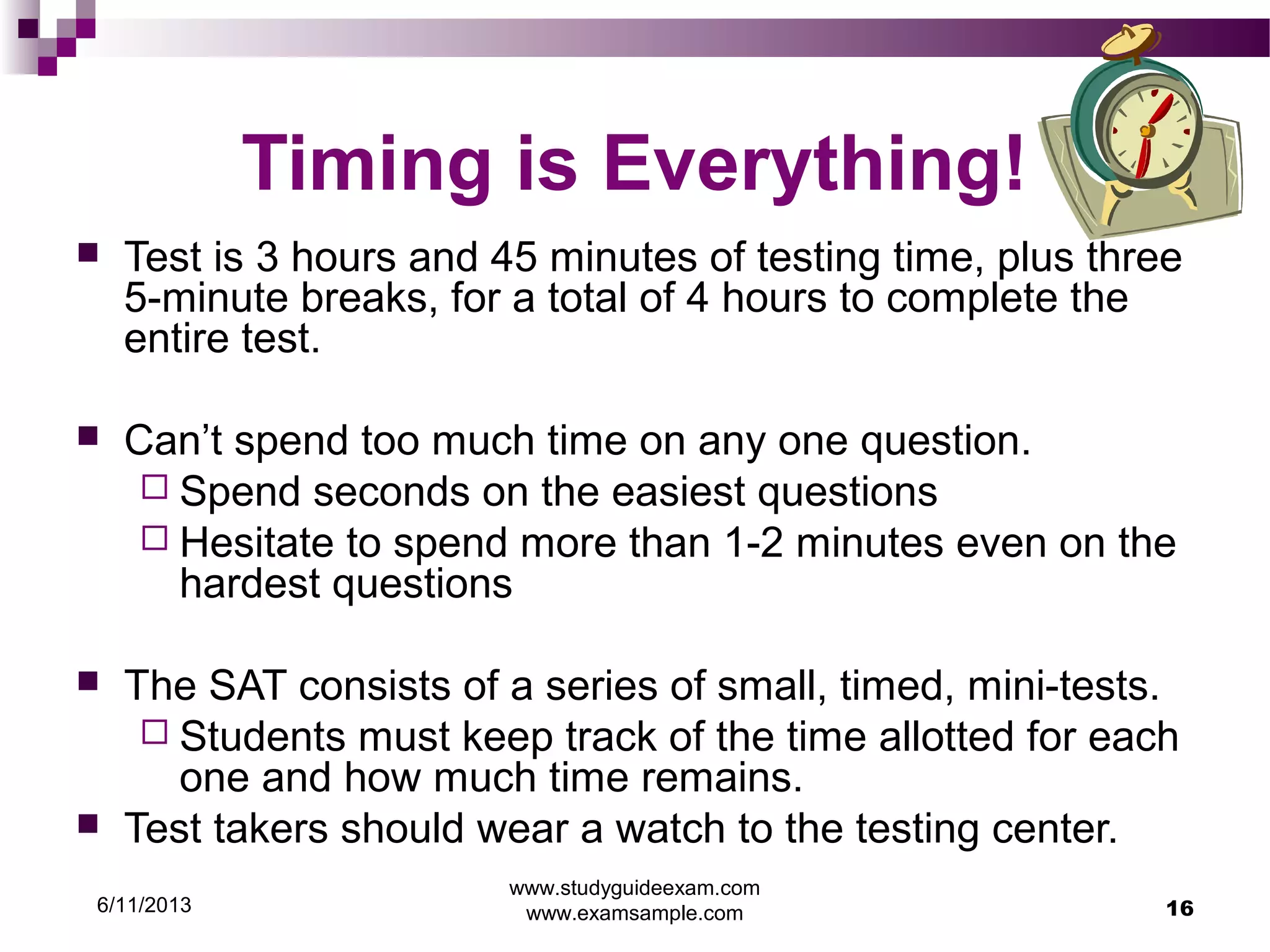 Timing is Everything!

Test is 3 hours and 45 minutes of testing time, plus three 5-minute breaks, for a total of 4 hours to complete the entire test.

Can’t spend too much time on any one question.
Spend seconds on the easiest questions
Hesitate to spend more than 1-2 minutes even on the hardest questions

The SAT consists of a series of small, timed, mini-tests.
Students must keep track of the time allotted for each one and how much time remains.
Test takers should wear a watch to the testing center.

6/11/2013

www.studyguideexam.com
www.examsample.com

16